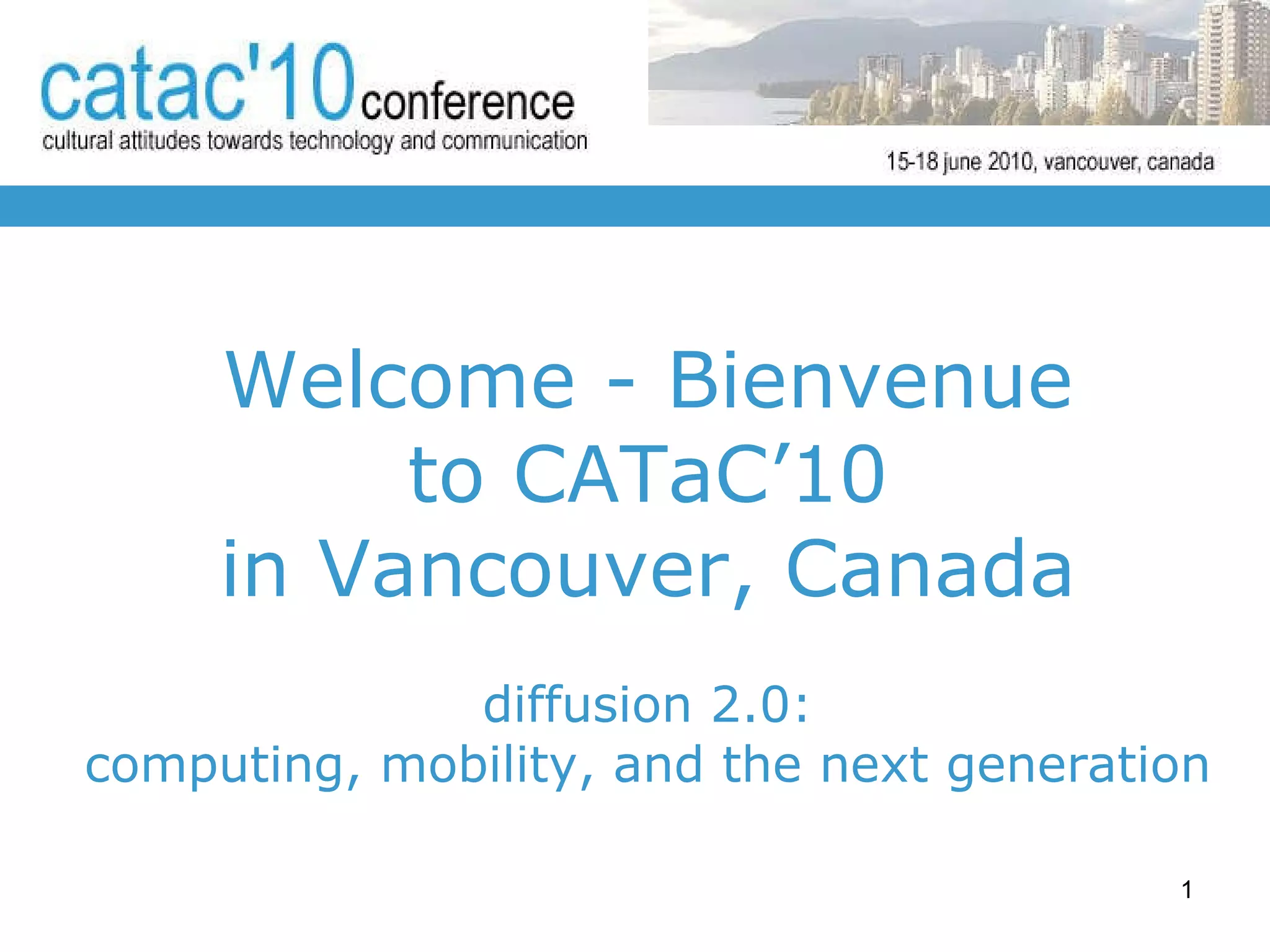 catac'10 conference
cultural attitudes towards technology and communication

15-18 june 2010, vancouver, canada

Welcome - Bienvenue
to CATaC’10
in Vancouver, Canada

diffusion 2.0:
computing, mobility, and the next generation

1